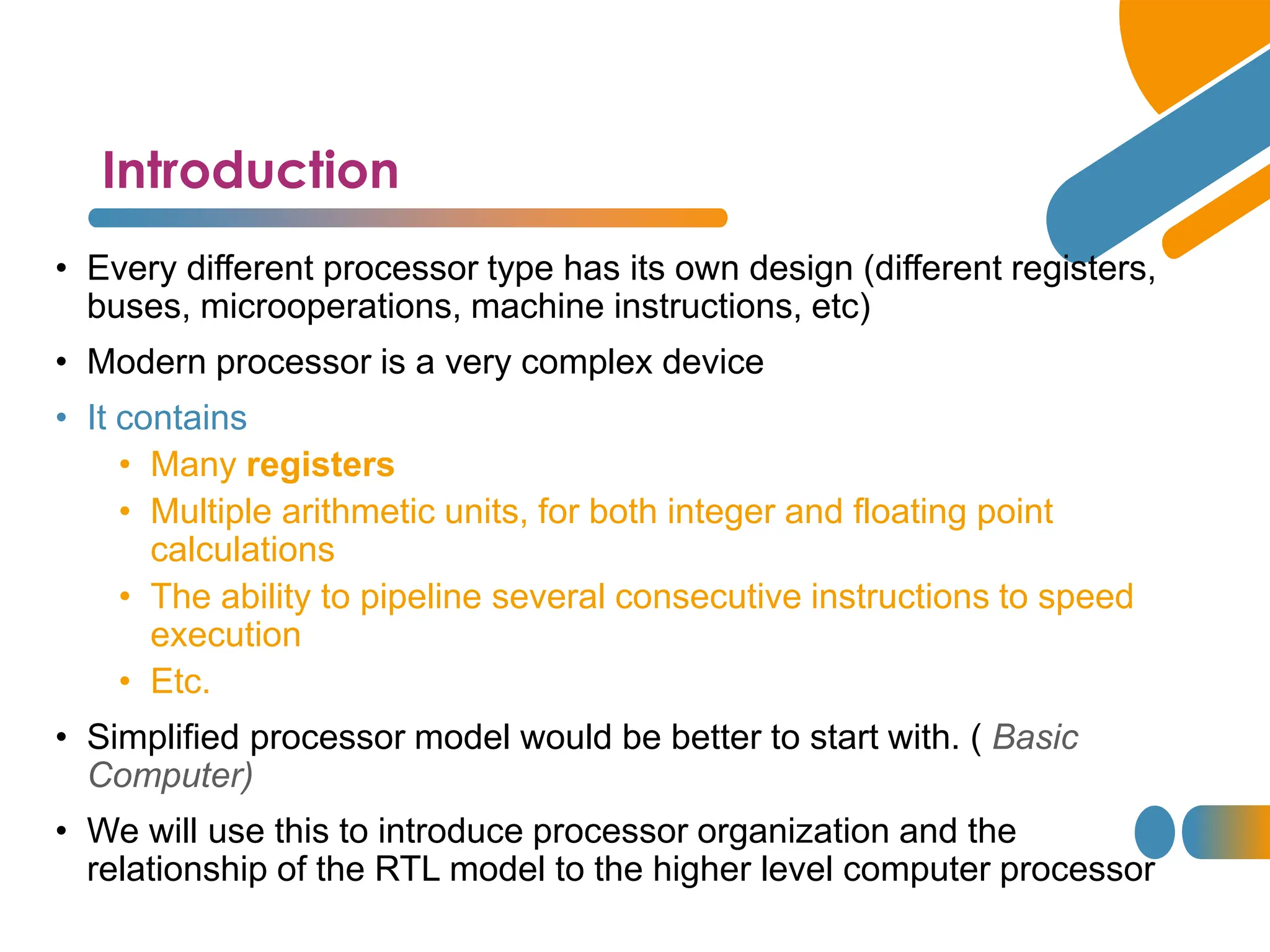 Introduction

• Every different processor type has its own design (different registers, buses, microoperations, machine instructions, etc)

• Modern processor is a very complex device

• It contains
  • Many registers
  • Multiple arithmetic units, for both integer and floating point calculations
  • The ability to pipeline several consecutive instructions to speed execution
  • Etc.

• Simplified processor model would be better to start with. ( Basic Computer)

• We will use this to introduce processor organization and the relationship of the RTL model to the higher level computer processor